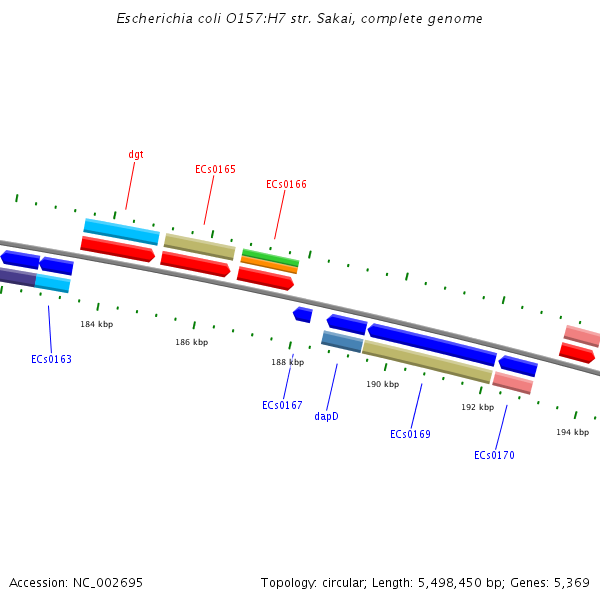 Escherichia coli O157:H7 str. Sakai, complete genome

dgt

ECs0165

ECs0166

184 kbp

186 kbp

188 kbp

190 kbp

192 kbp

194 kbp

ECs0163

ECs0167

dapD

ECs0169

ECs0170

Accession: NC_002695

Topology: circular; Length: 5,498,450 bp; Genes: 5,369